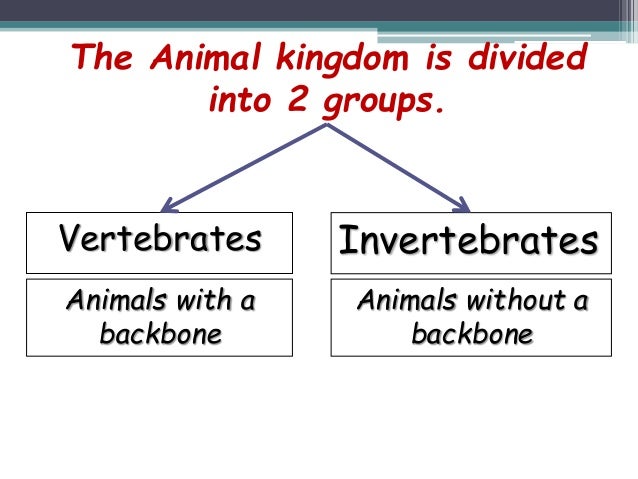 The Animal kingdom is divided into 2 groups.

Vertebrates

Animals with a backbone

Invertebrates

Animals without a backbone